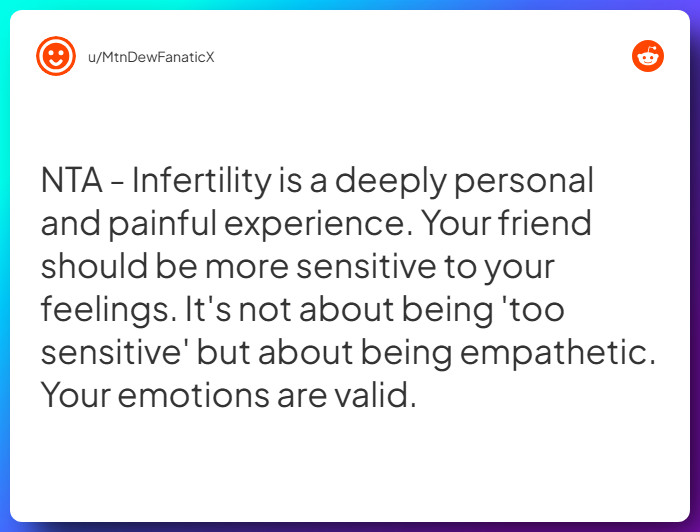 u/MtnDewFanaticX

NTA - Infertility is a deeply personal and painful experience. Your friend should be more sensitive to your feelings. It's not about being 'too sensitive' but about being empathetic. Your emotions are valid.